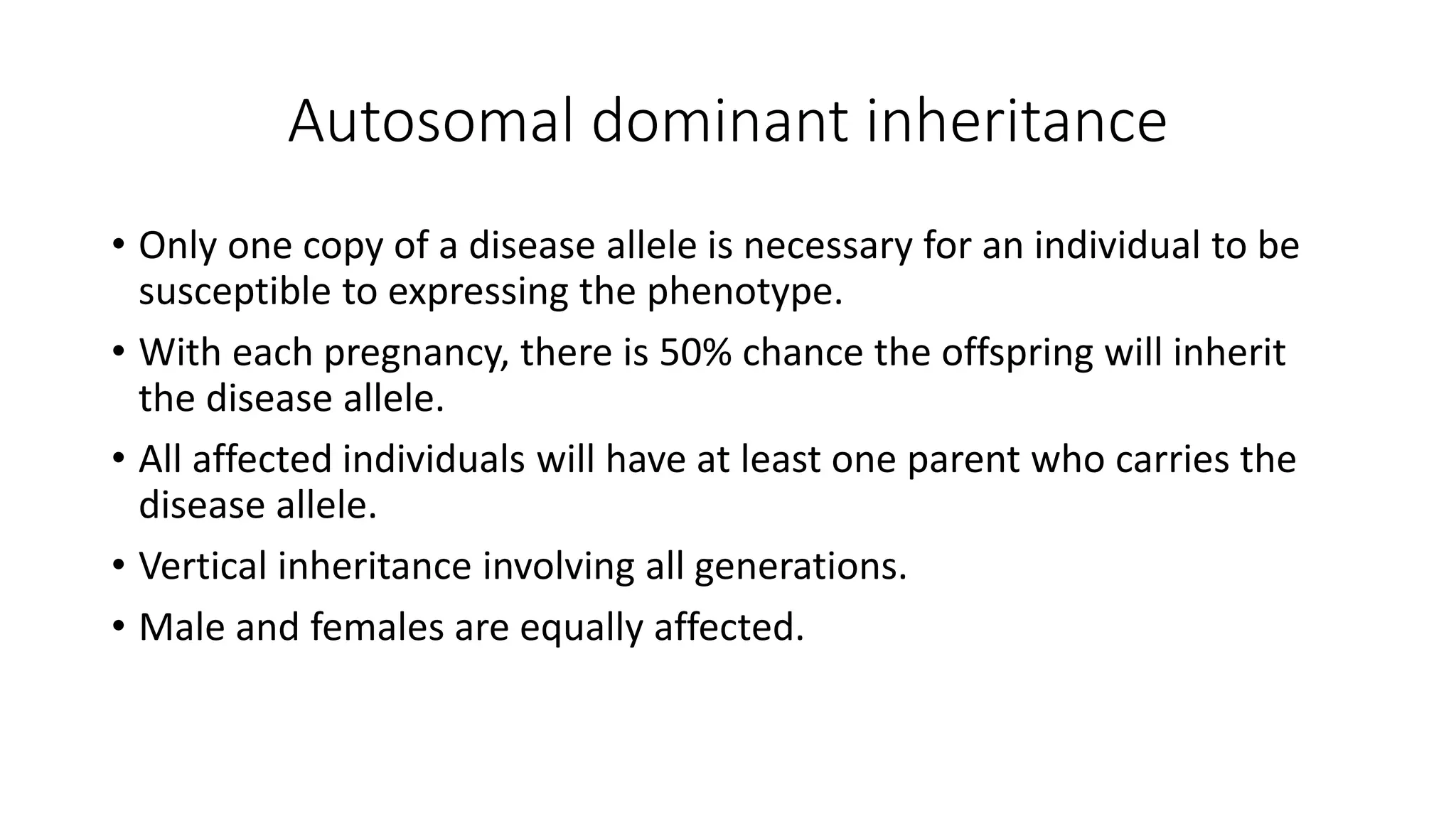 Autosomal dominant inheritance

• Only one copy of a disease allele is necessary for an individual to be susceptible to expressing the phenotype.

• With each pregnancy, there is 50% chance the offspring will inherit the disease allele.

• All affected individuals will have at least one parent who carries the disease allele.

• Vertical inheritance involving all generations.

• Male and females are equally affected.